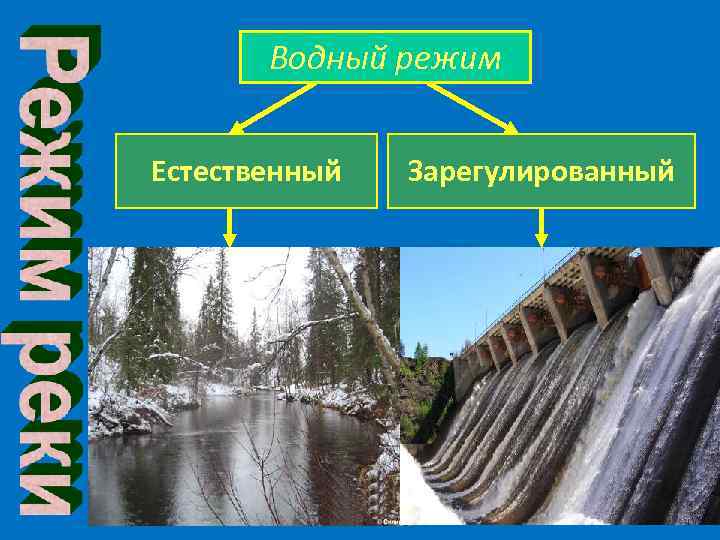 Режим реки

Водный режим

Естественный

Зарегулированный